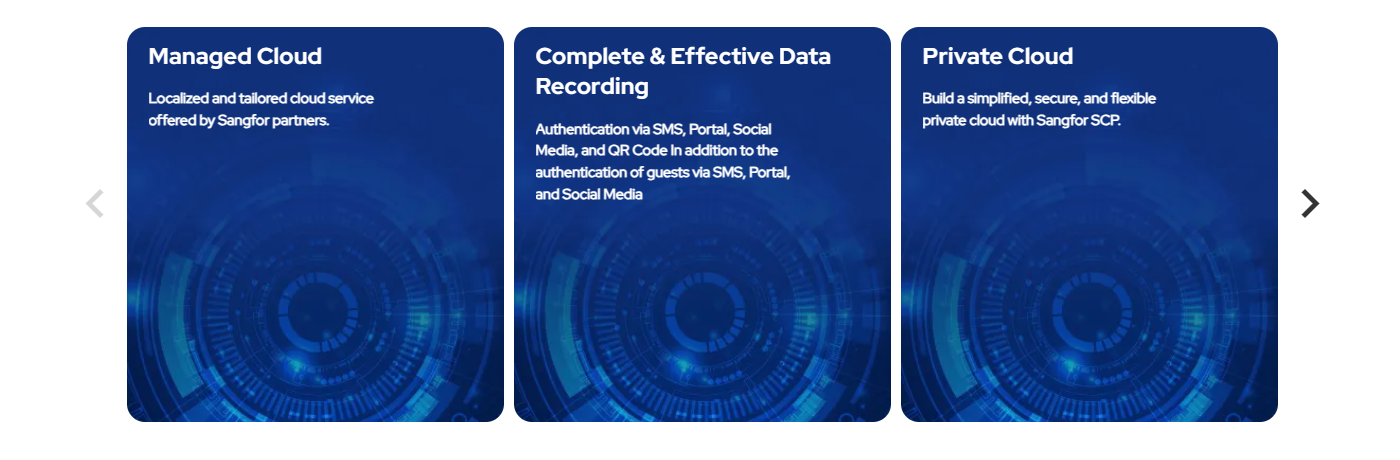 Managed Cloud

Localized and tailored cloud service offered by Sangfor partners.

Complete & Effective Data Recording

Authentication via SMS, Portal, Social Media, and QR Code in addition to the authentication of guests via SMS, Portal, and Social Media

Private Cloud

Build a simplified, secure, and flexible private cloud with Sangfor SCP.